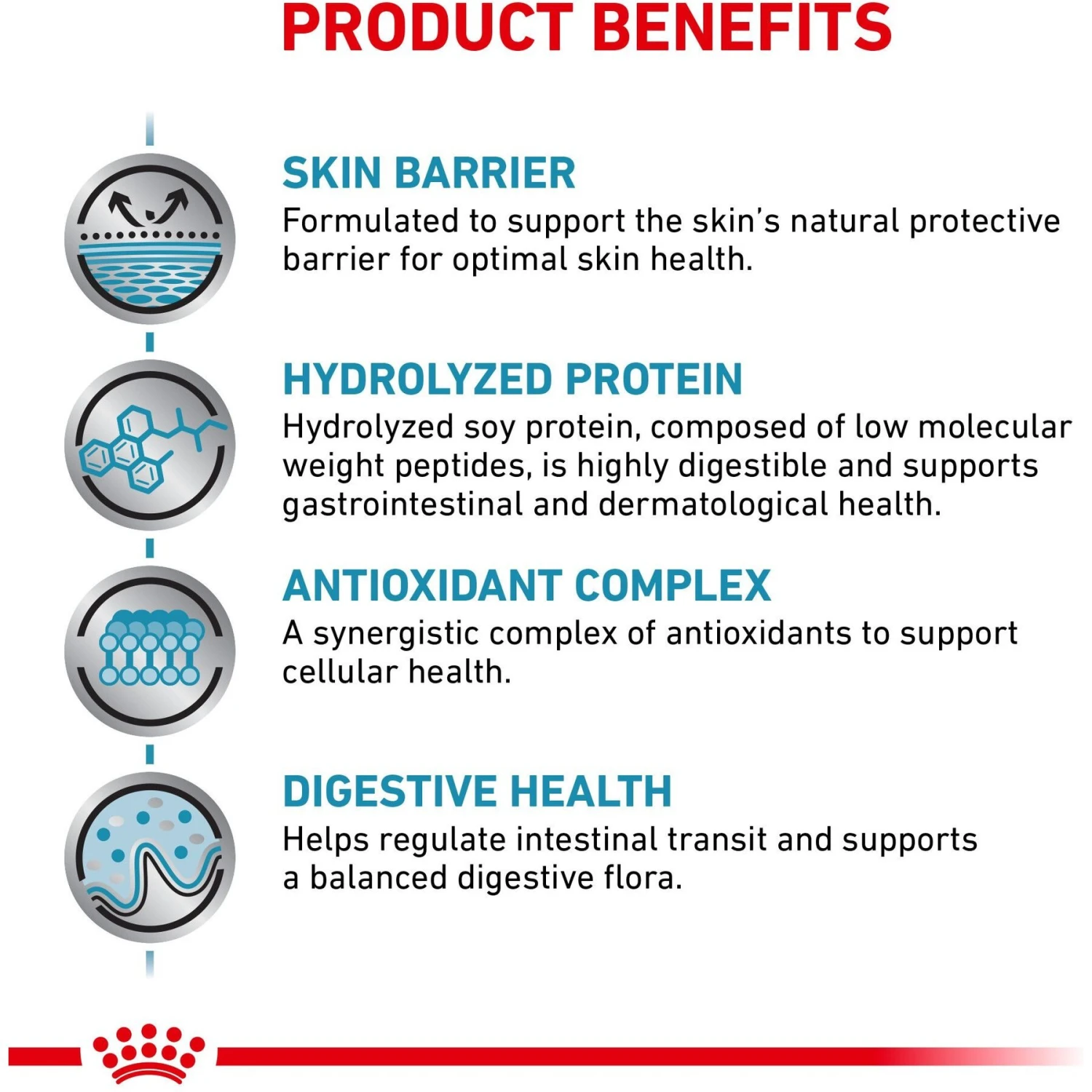 PRODUCT BENEFITS

SKIN BARRIER
Formulated to support the skin's natural protective barrier for optimal skin health.

HYDROLYZED PROTEIN
Hydrolyzed soy protein, composed of low molecular weight peptides, is highly digestible and supports gastrointestinal and dermatological health.

ANTIOXIDANT COMPLEX
A synergistic complex of antioxidants to support cellular health.

DIGESTIVE HEALTH
Helps regulate intestinal transit and supports a balanced digestive flora.